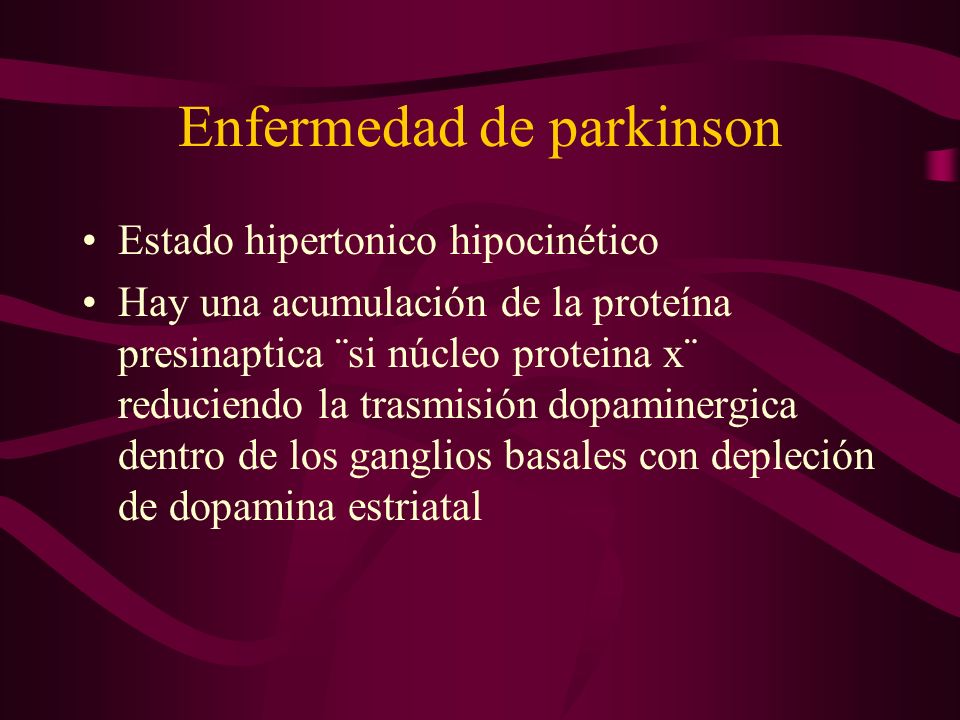 Enfermedad de parkinson

• Estado hipertonico hipocinético
• Hay una acumulación de la proteína presinaptica ¨si núcleo proteina x¨ reduciendo la trasmisión dopaminergica dentro de los ganglios basales con depleción de dopamina estriatal